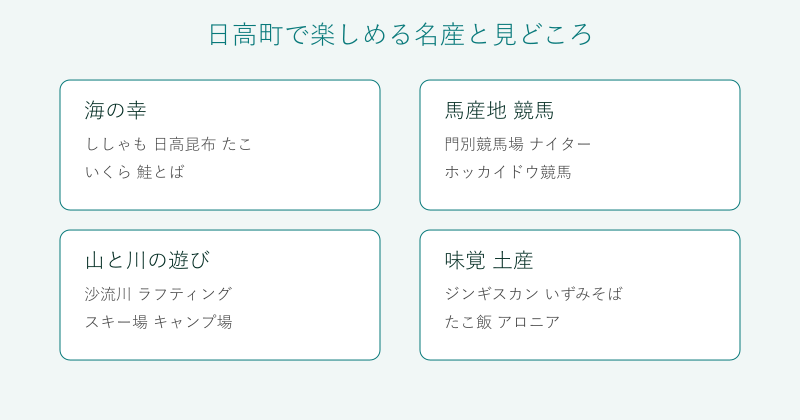 日高町で楽しめる名産と見どころ

海の幸

ししゃも 日高昆布 たこ

いくら 鮭とば

馬産地 競馬

門別競馬場 ナイター

ホッカイドウ競馬

山と川の遊び

沙流川 ラフティング

スキー場 キャンプ場

味覚 土産

ジンギスカン いずみそば

たこ飯 アロニア